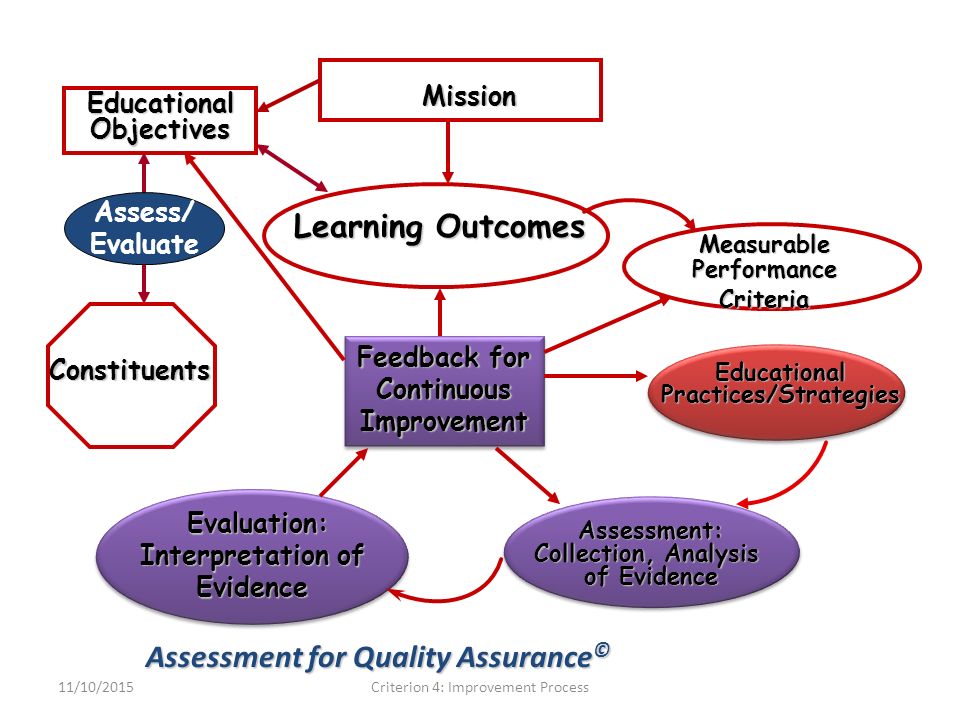 Educational Objectives

Mission

Assess/ Evaluate

Learning Outcomes

Measurable Performance Criteria

Constituents

Feedback for Continuous Improvement

Educational Practices/Strategies

Evaluation: Interpretation of Evidence

Assessment: Collection, Analysis of Evidence

Assessment for Quality Assurance©

11/10/2015

Criterion 4: Improvement Process